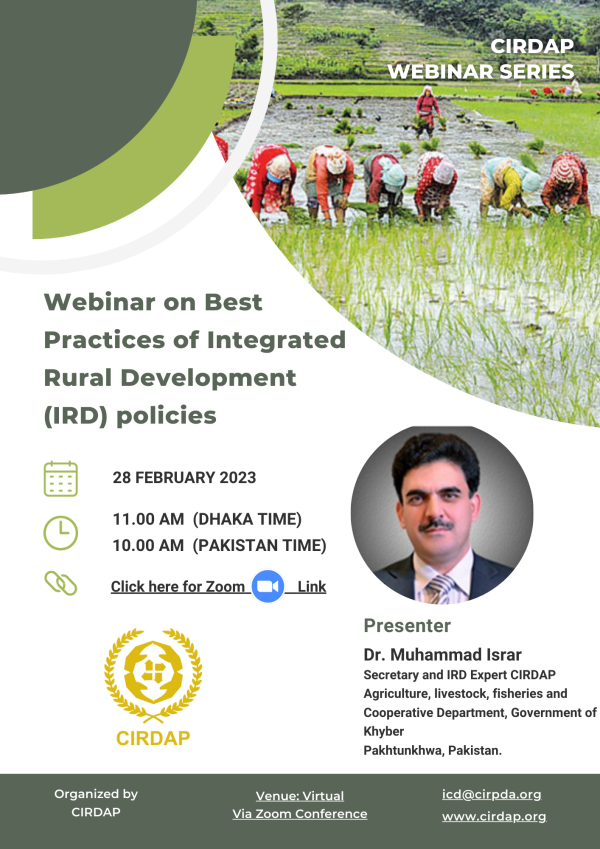 CIRDAP
WEBINAR SERIES

Webinar on Best Practices of Integrated Rural Development (IRD) policies

28 FEBRUARY 2023

11.00 AM (DHAKA TIME)
10.00 AM (PAKISTAN TIME)

Click here for Zoom Link

CIRDAP

Presenter
Dr. Muhammad Israr
Secretary and IRD Expert CIRDAP
Agriculture, livestock, fisheries and Cooperative Department, Government of Khyber
Pakhtunkhwa, Pakistan.

Organized by
CIRDAP

Venue: Virtual
Via Zoom Conference

icd@cirpda.org
www.cirdap.org